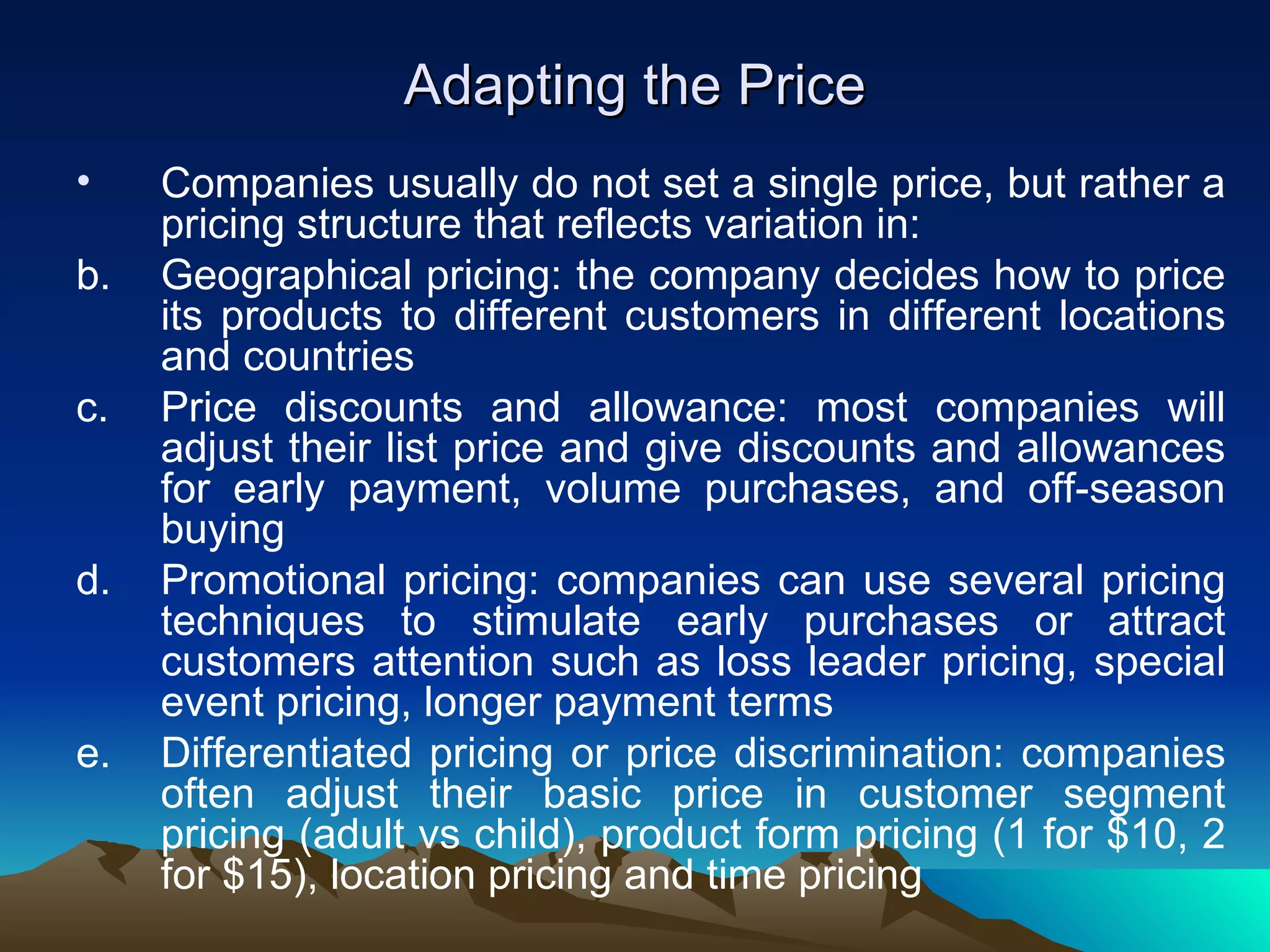 Adapting the Price

• Companies usually do not set a single price, but rather a pricing structure that reflects variation in:

b. Geographical pricing: the company decides how to price its products to different customers in different locations and countries

c. Price discounts and allowance: most companies will adjust their list price and give discounts and allowances for early payment, volume purchases, and off-season buying

d. Promotional pricing: companies can use several pricing techniques to stimulate early purchases or attract customers attention such as loss leader pricing, special event pricing, longer payment terms

e. Differentiated pricing or price discrimination: companies often adjust their basic price in customer segment pricing (adult vs child), product form pricing (1 for \$10, 2 for \$15), location pricing and time pricing